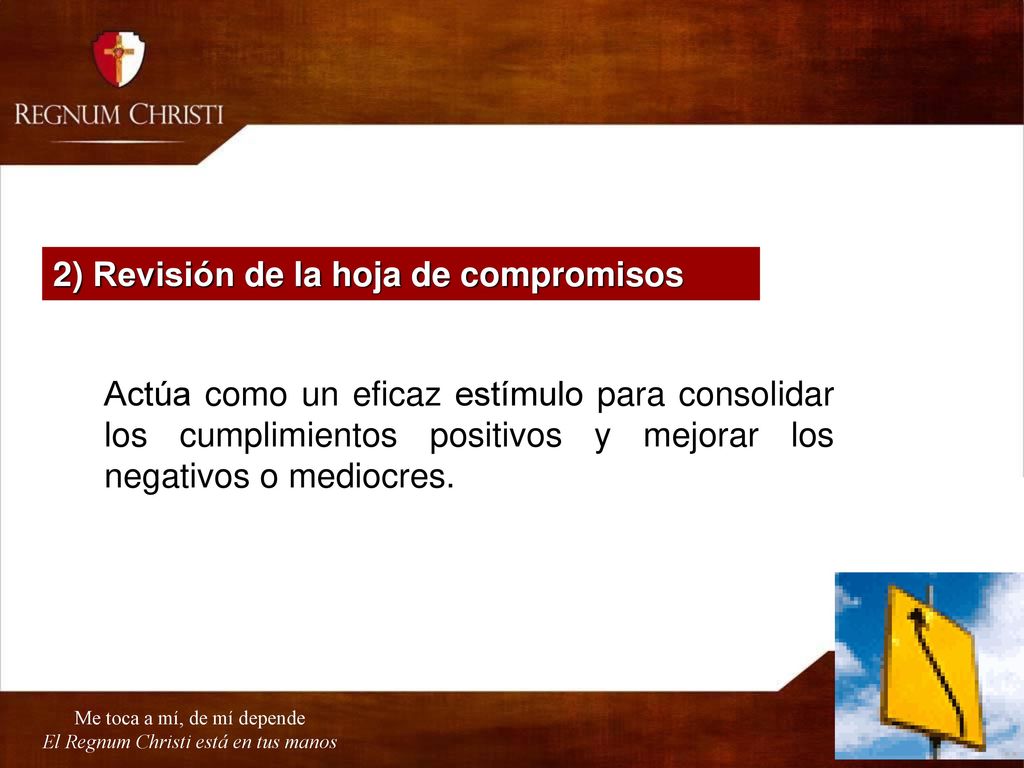 REGNUM CHRISTI

2) Revisión de la hoja de compromisos

Actúa como un eficaz estímulo para consolidar los cumplimientos positivos y mejorar los negativos o mediocres.

Me toca a mí, de mí depende
El Regnum Christi está en tus manos